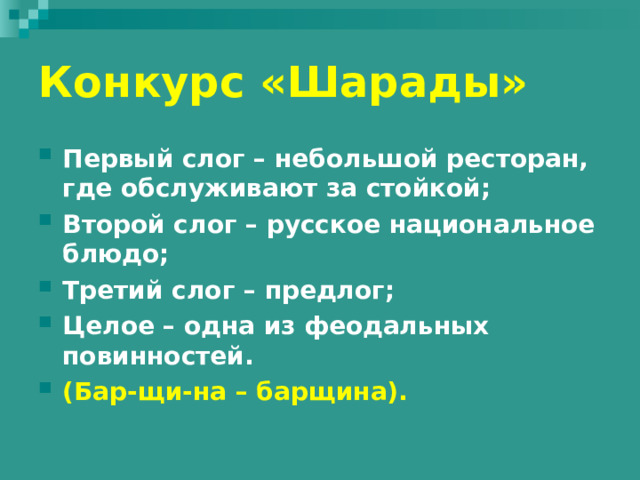 Конкурс «Шарады»

Первый слог – небольшой ресторан, где обслуживают за стойкой;

Второй слог – русское национальное блюдо;

Третий слог – предлог;

Целое – одна из феодальных повинностей.

(Бар-щи-на – барщина).